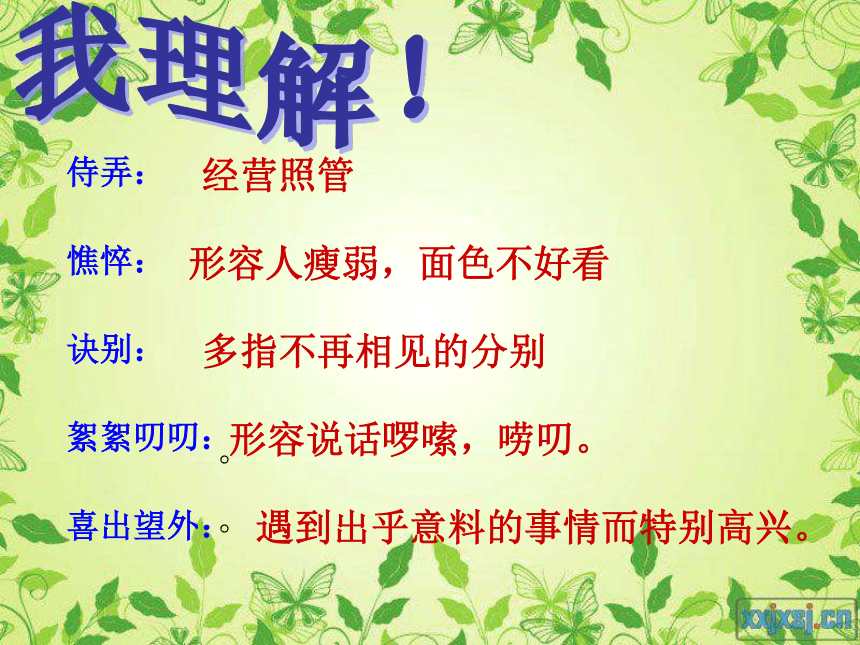 我理解！

侍弄： 经营照管

憔悴： 形容人瘦弱，面色不好看

诀别： 多指不再相见的分别

絮絮叨叨：。形容说话啰嗦，唠叨。

喜出望外：。 遇到出乎意料的事情而特别高兴。

xxjxsj.cn